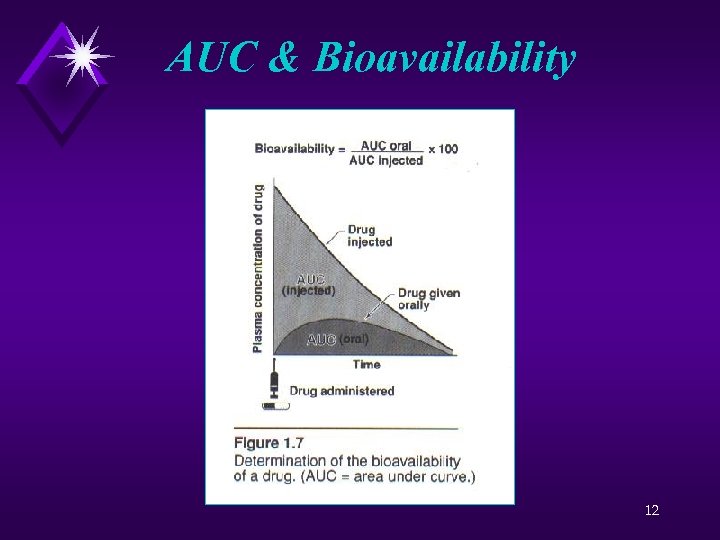 AUC & Bioavailability

Bioavailability = $\frac{\text{AUC oral}}{\text{AUC injected}} \times 100$

Plasma concentration of drug

Drug injected

AUC (injected)

Drug given orally

AUC (oral)

Time

Drug administered

Figure 1.7
Determination of the bioavailability of a drug. (AUC = area under curve.)

12